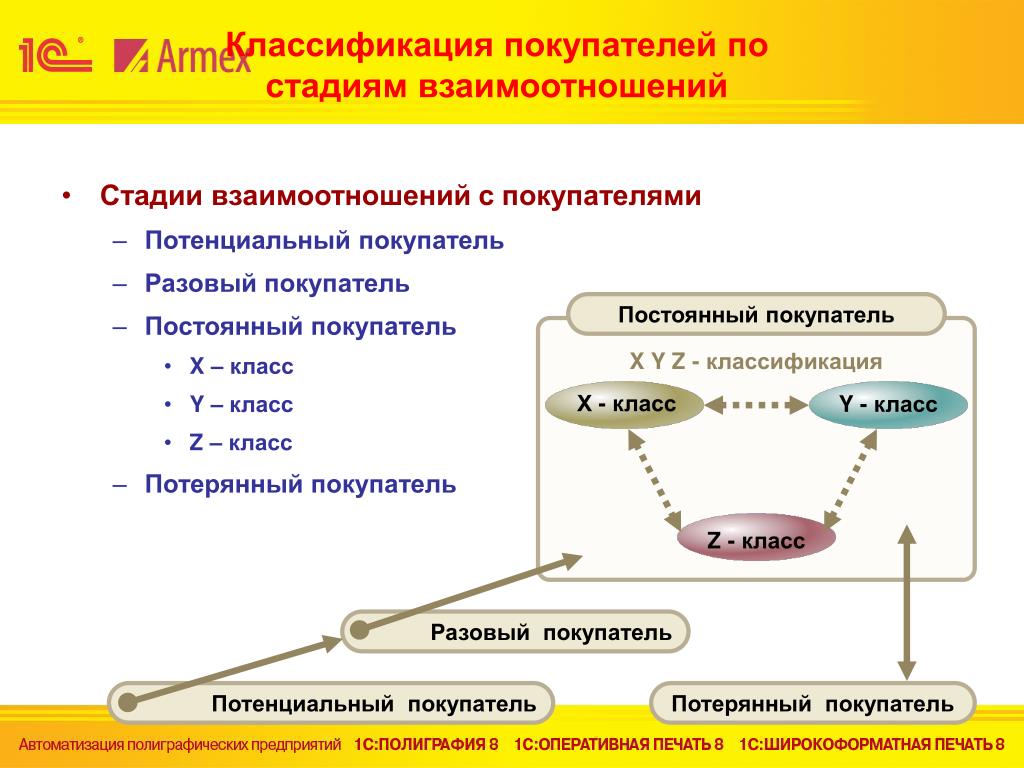 1С Armex

Классификация покупателей по стадиям взаимоотношений

• Стадии взаимоотношений с покупателями
– Потенциальный покупатель
– Разовый покупатель
– Постоянный покупатель
• X – класс
• Y – класс
• Z – класс
– Потерянный покупатель

Постоянный покупатель

X Y Z - классификация

X - класс

Y - класс

Z - класс

Разовый покупатель

Потенциальный покупатель

Потерянный покупатель

Автоматизация полиграфических предприятий 1С:ПОЛИГРАФИЯ 8 1С:ОПЕРАТИВНАЯ ПЕЧАТЬ 8 1С:ШИРОКОФОРМАТНАЯ ПЕЧАТЬ 8